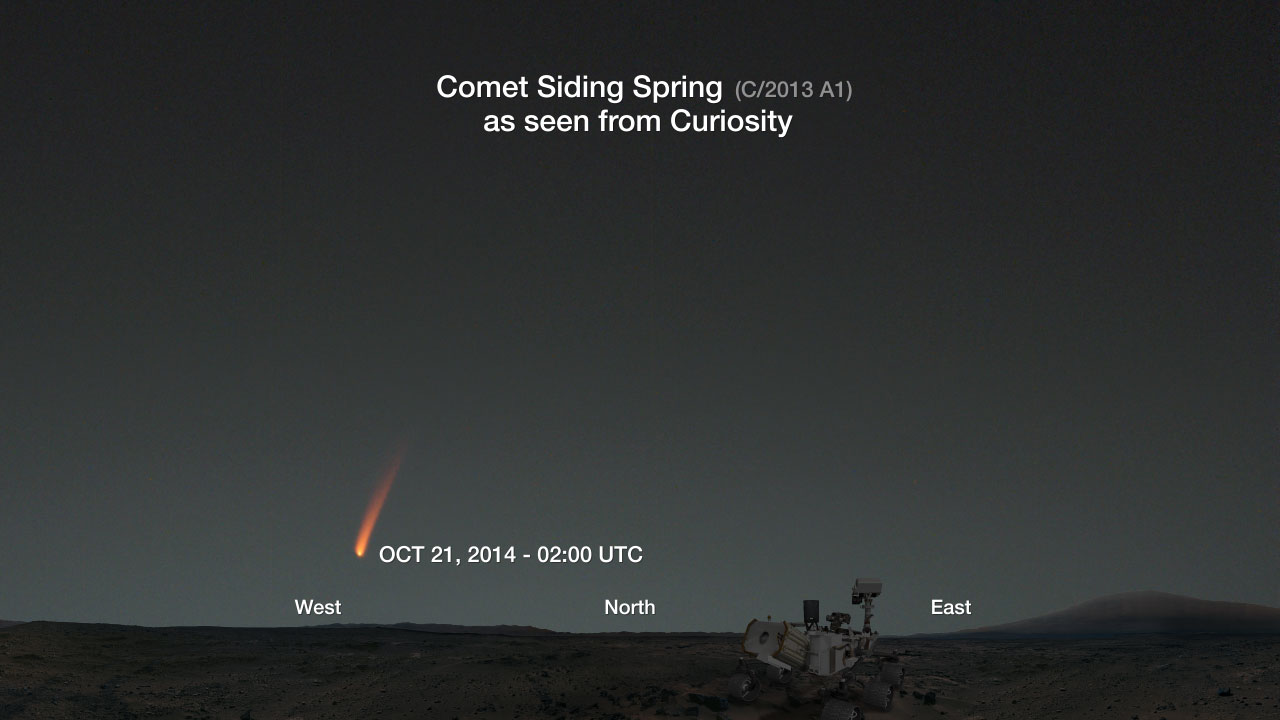 Comet Siding Spring (C/2013 A1)
as seen from Curiosity

OCT 21, 2014 - 02:00 UTC

West

North

East